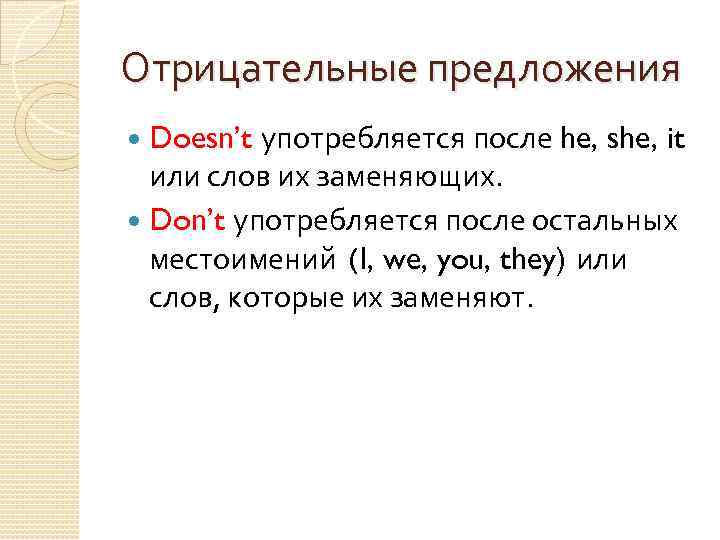 Отрицательные предложения

Doesn't употребляется после he, she, it или слов их заменяющих.

Don't употребляется после остальных местоимений (I, we, you, they) или слов, которые их заменяют.